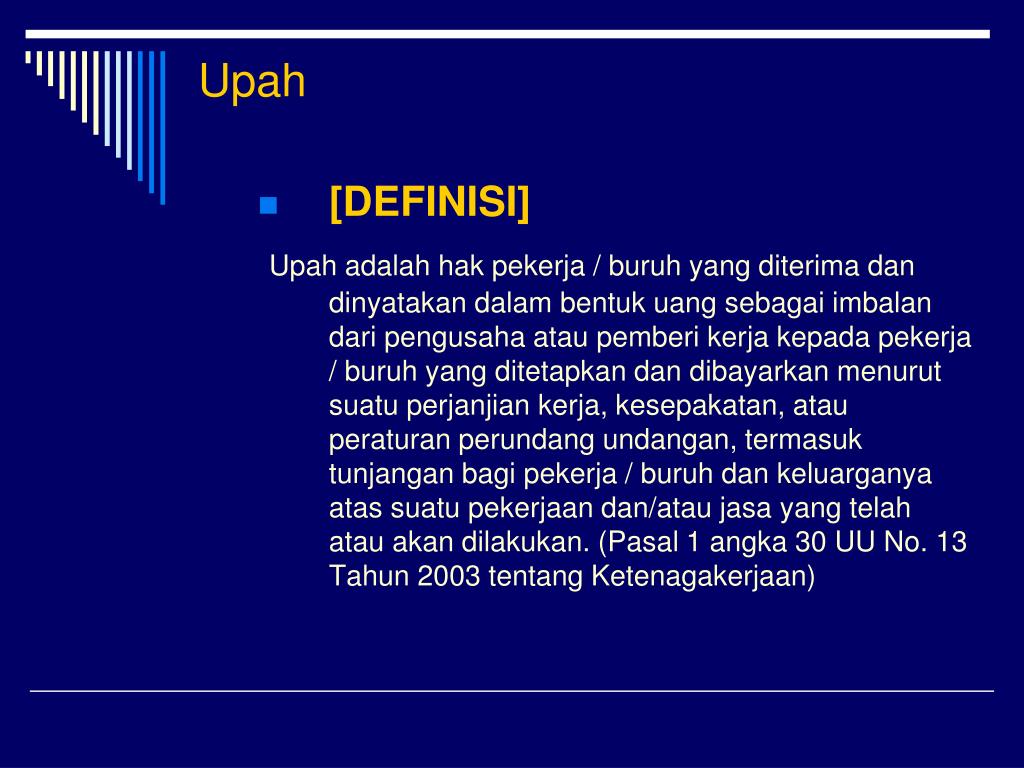 Upah

[DEFINISI]

Upah adalah hak pekerja / buruh yang diterima dan dinyatakan dalam bentuk uang sebagai imbalan dari pengusaha atau pemberi kerja kepada pekerja / buruh yang ditetapkan dan dibayarkan menurut suatu perjanjian kerja, kesepakatan, atau peraturan perundang undangan, termasuk tunjangan bagi pekerja / buruh dan keluarganya atas suatu pekerjaan dan/atau jasa yang telah atau akan dilakukan. (Pasal 1 angka 30 UU No. 13 Tahun 2003 tentang Ketenagakerjaan)